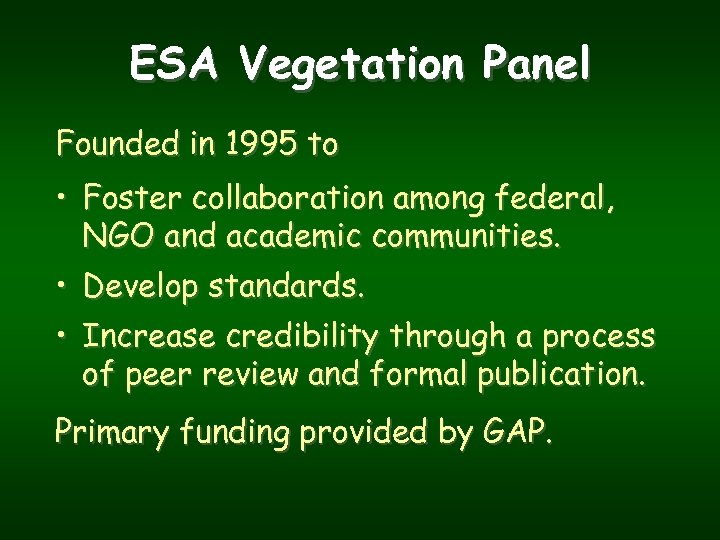 ESA Vegetation Panel

Founded in 1995 to

• Foster collaboration among federal, NGO and academic communities.

• Develop standards.

• Increase credibility through a process of peer review and formal publication.

Primary funding provided by GAP.